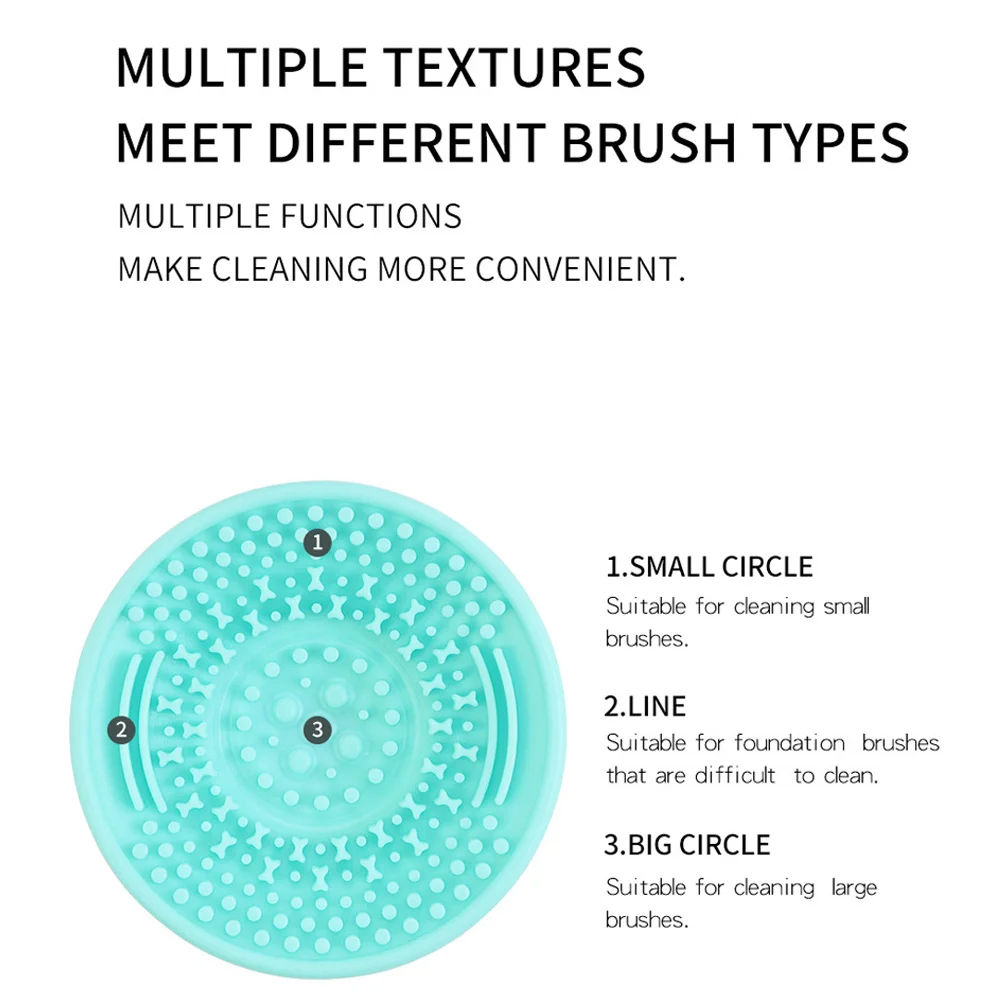 MULTIPLE TEXTURES
MEET DIFFERENT BRUSH TYPES

MULTIPLE FUNCTIONS
MAKE CLEANING MORE CONVENIENT.

1

2

3

1.SMALL CIRCLE
Suitable for cleaning small brushes.

2.LINE
Suitable for foundation brushes that are difficult to clean.

3.BIG CIRCLE
Suitable for cleaning large brushes.